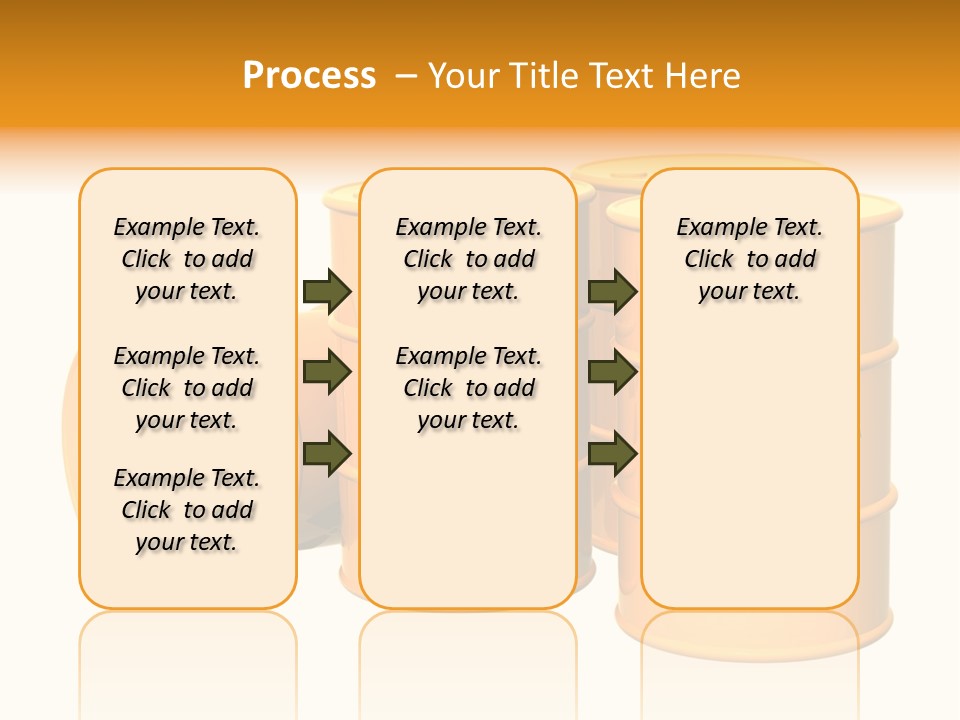 Process – Your Title Text Here

Example Text. Click to add your text.

Example Text. Click to add your text.

Example Text. Click to add your text.

Example Text. Click to add your text.

Example Text. Click to add your text.

Example Text. Click to add your text.